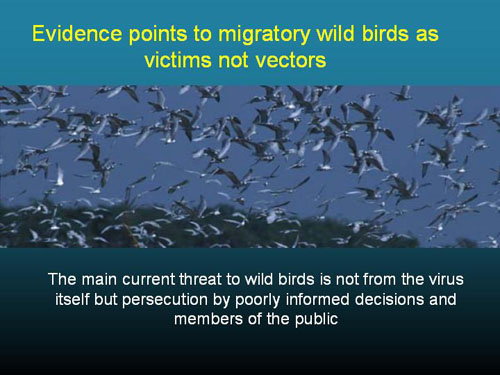 Evidence points to migratory wild birds as victims not vectors

The main current threat to wild birds is not from the virus itself but persecution by poorly informed decisions and members of the public